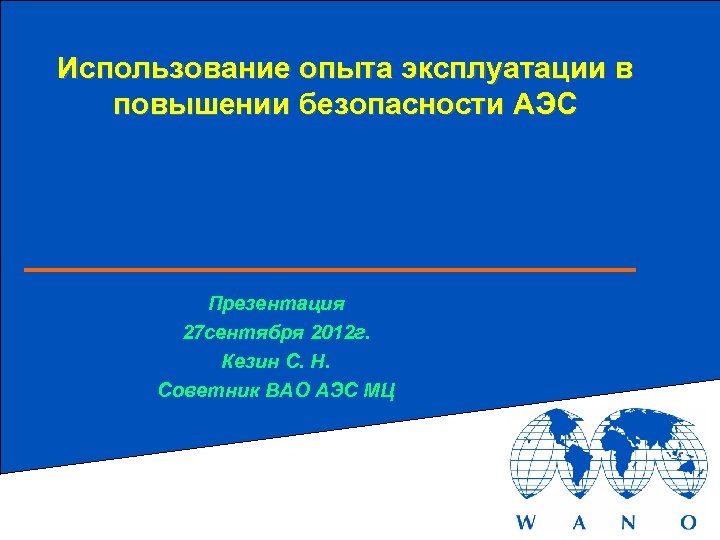 Использование опыта эксплуатации в повышении безопасности АЭС

Презентация
27сентября 2012г.
Кезин С. Н.
Советник ВАО АЭС МЦ

W A N O